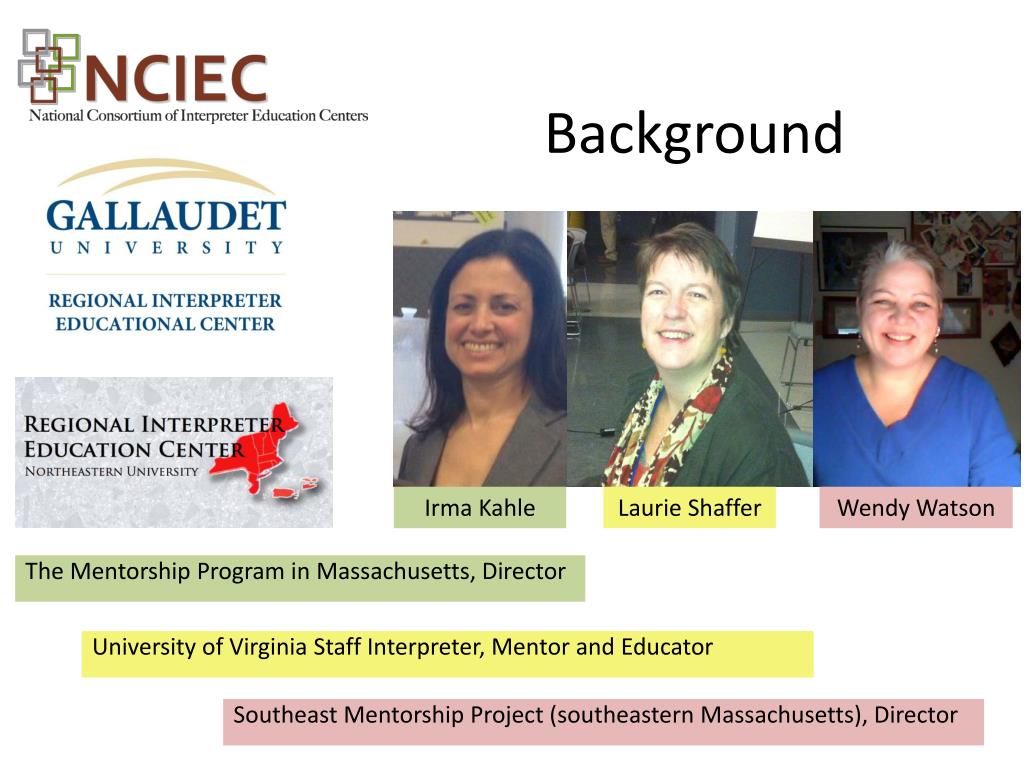 NCIEC
National Consortium of Interpreter Education Centers

Background

GALLAUDET
UNIVERSITY

REGIONAL INTERPRETER
EDUCATIONAL CENTER

REGIONAL INTERPRETER
EDUCATION CENTER
NORTHEASTERN UNIVERSITY

Irma Kahle

Laurie Shaffer

Wendy Watson

The Mentorship Program in Massachusetts, Director

University of Virginia Staff Interpreter, Mentor and Educator

Southeast Mentorship Project (southeastern Massachusetts), Director